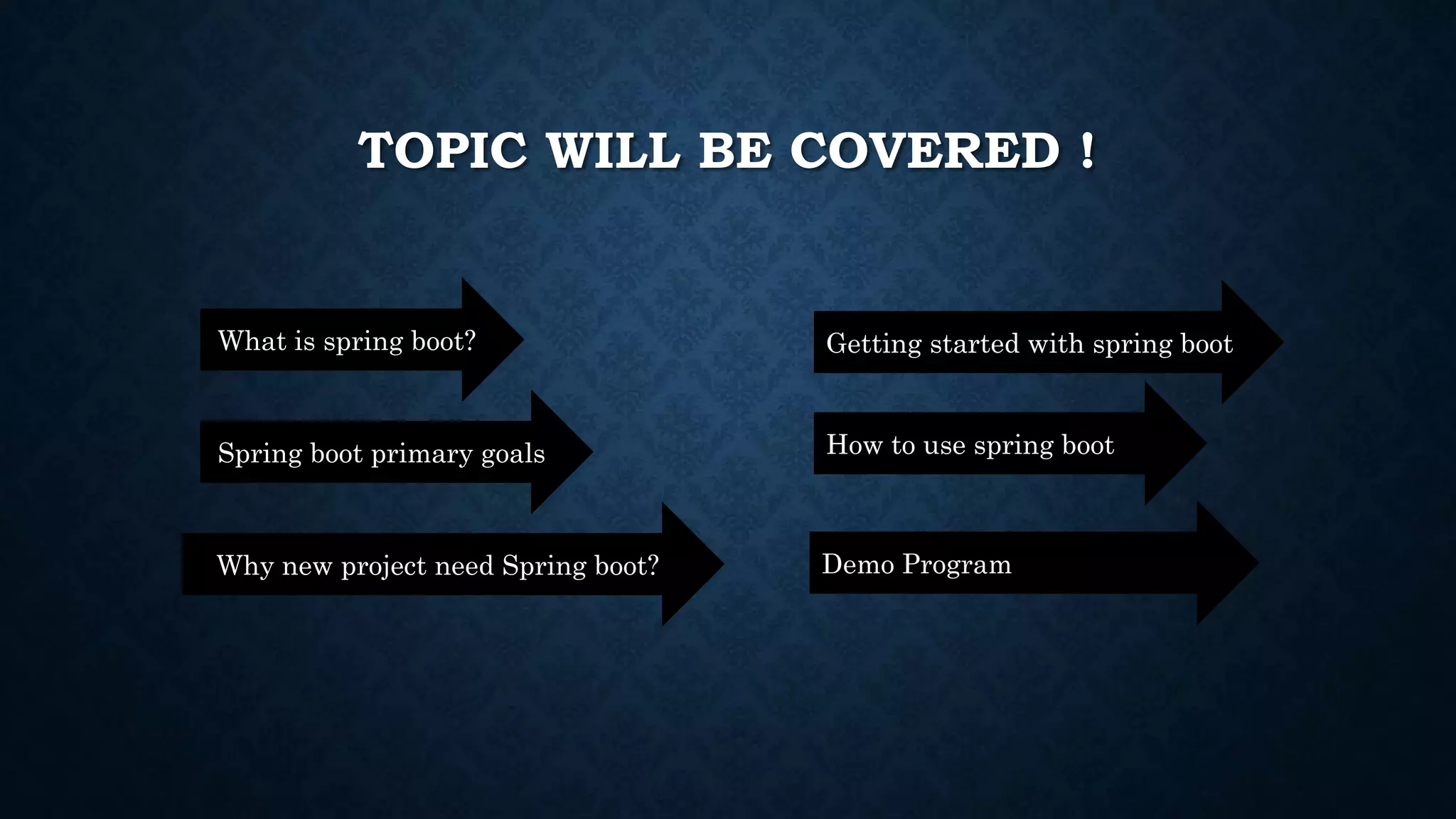 TOPIC WILL BE COVERED !

What is spring boot?

Spring boot primary goals

Why new project need Spring boot?

Getting started with spring boot

How to use spring boot

Demo Program